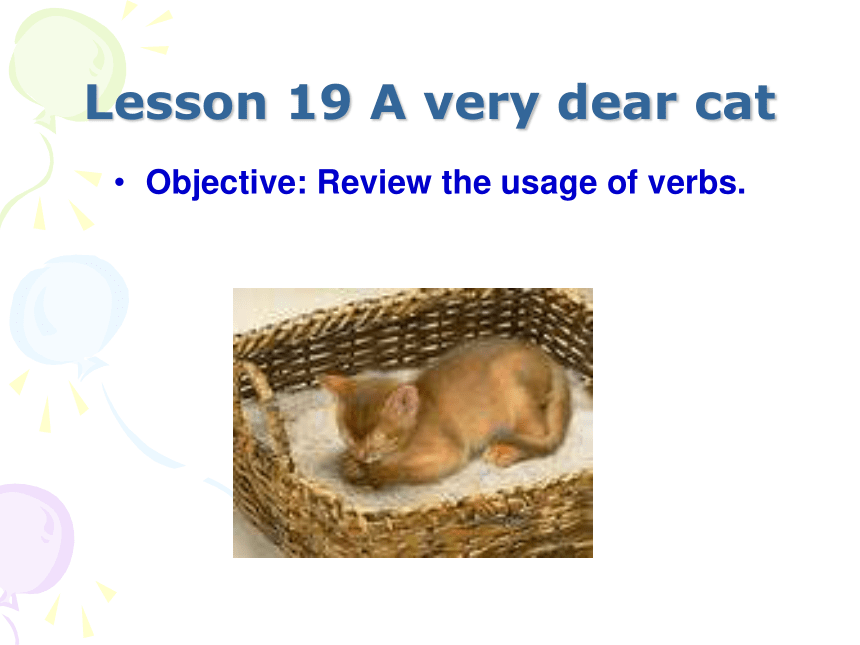 Lesson 19 A very dear cat

• Objective: Review the usage of verbs.